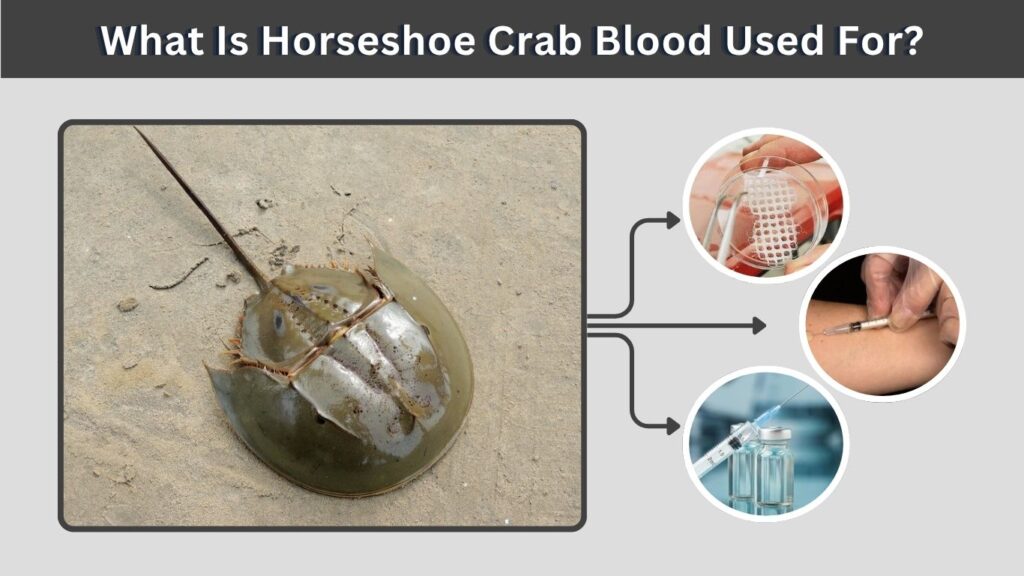 What Is Horseshoe Crab Blood Used For?